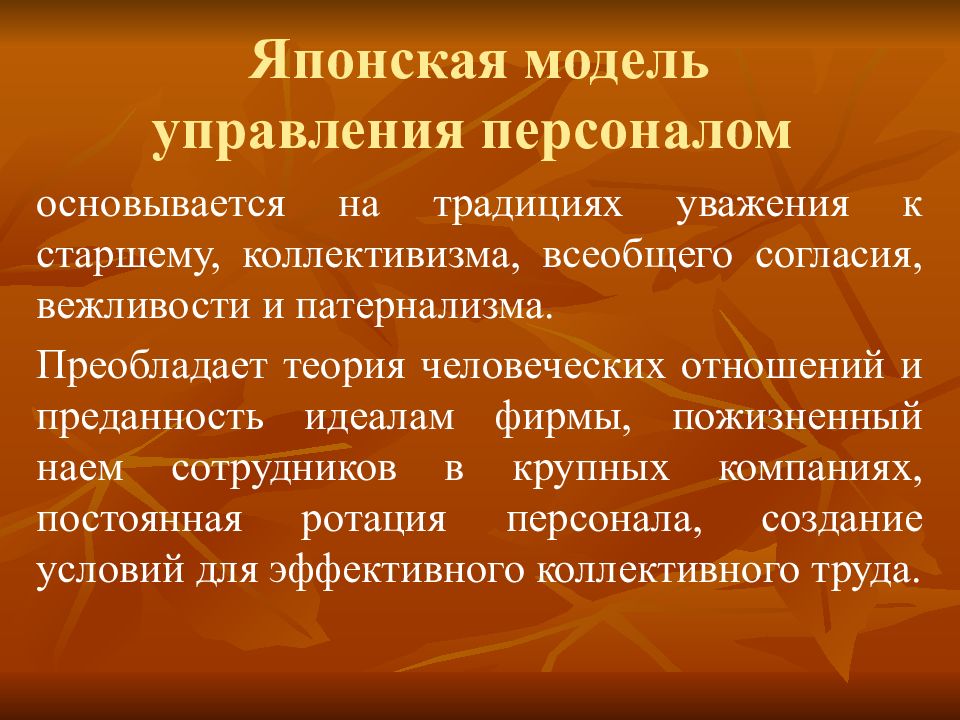 Японская модель управления персоналом

основывается на традициях уважения к старшему, коллективизма, всеобщего согласия, вежливости и патернализма.

Преобладает теория человеческих отношений и преданность идеалам фирмы, пожизненный наем сотрудников в крупных компаниях, постоянная ротация персонала, создание условий для эффективного коллективного труда.